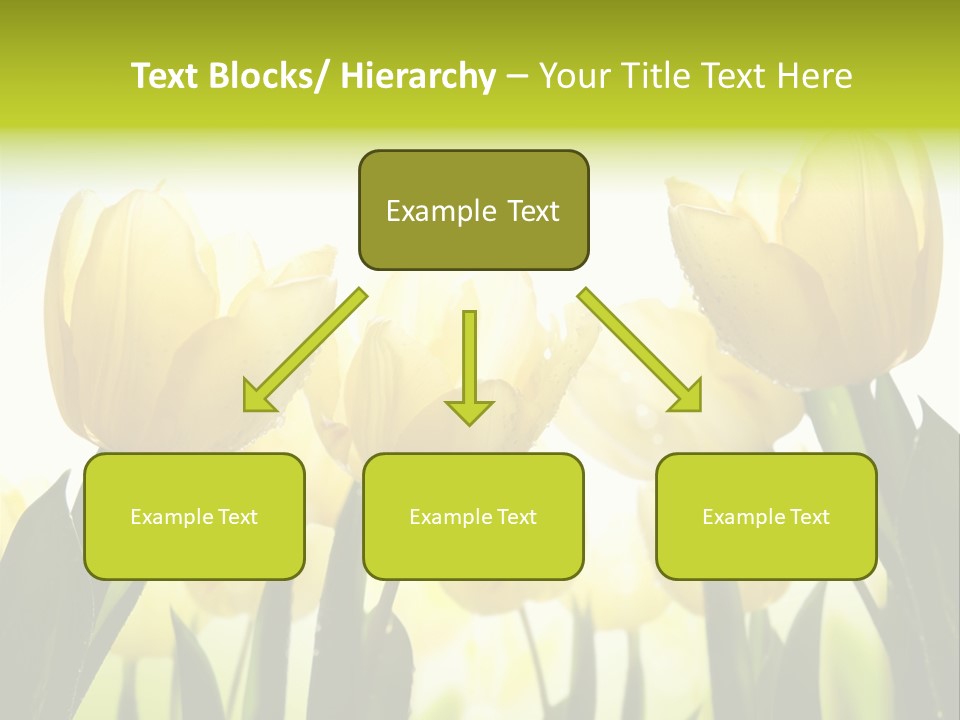 Text Blocks/ Hierarchy – Your Title Text Here

Example Text

Example Text

Example Text

Example Text